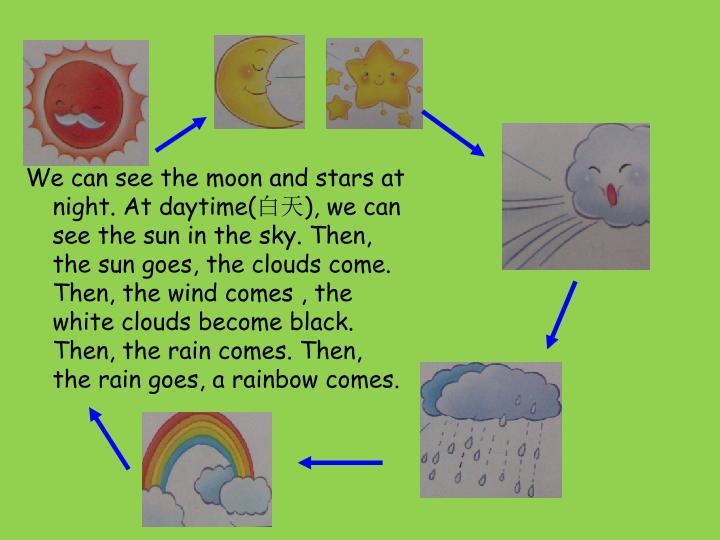 We can see the moon and stars at night. At daytime(白天), we can see the sun in the sky. Then, the sun goes, the clouds come. Then, the wind comes , the white clouds become black. Then, the rain comes. Then, the rain goes, a rainbow comes.